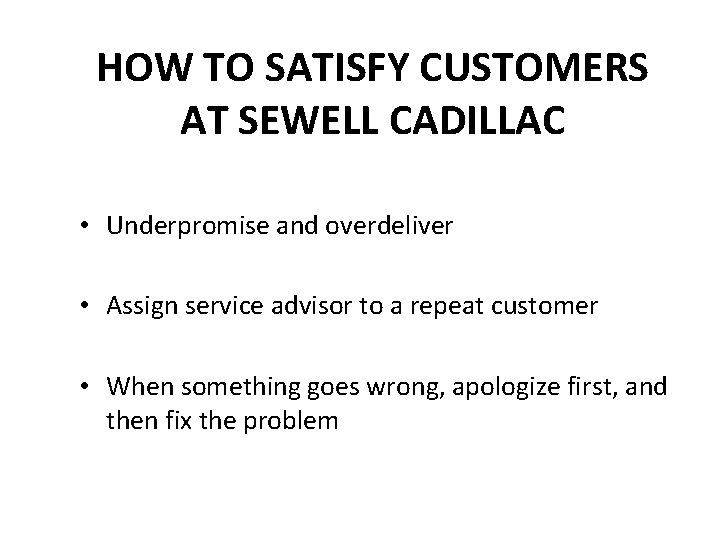 HOW TO SATISFY CUSTOMERS AT SEWELL CADILLAC

• Underpromise and overdeliver

• Assign service advisor to a repeat customer

• When something goes wrong, apologize first, and then fix the problem